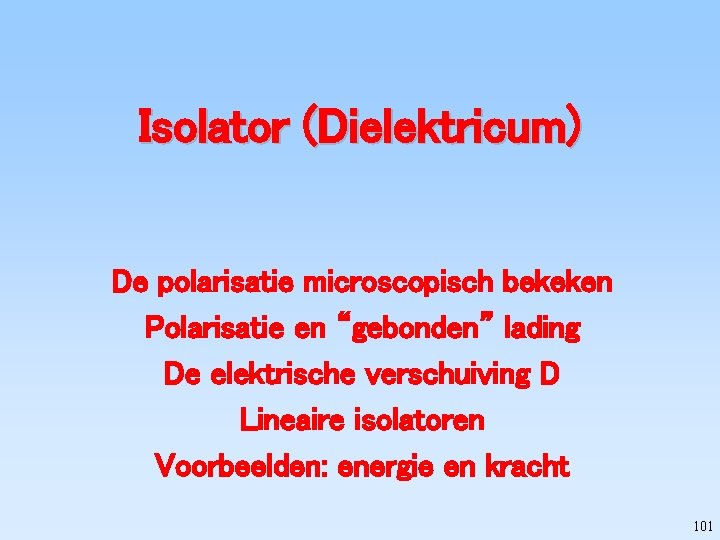 Isolator (Dielektricum)

De polarisatie microscopisch bekeken
Polarisatie en “gebonden” lading
De elektrische verschuiving D
Lineaire isolatoren
Voorbeelden: energie en kracht

101